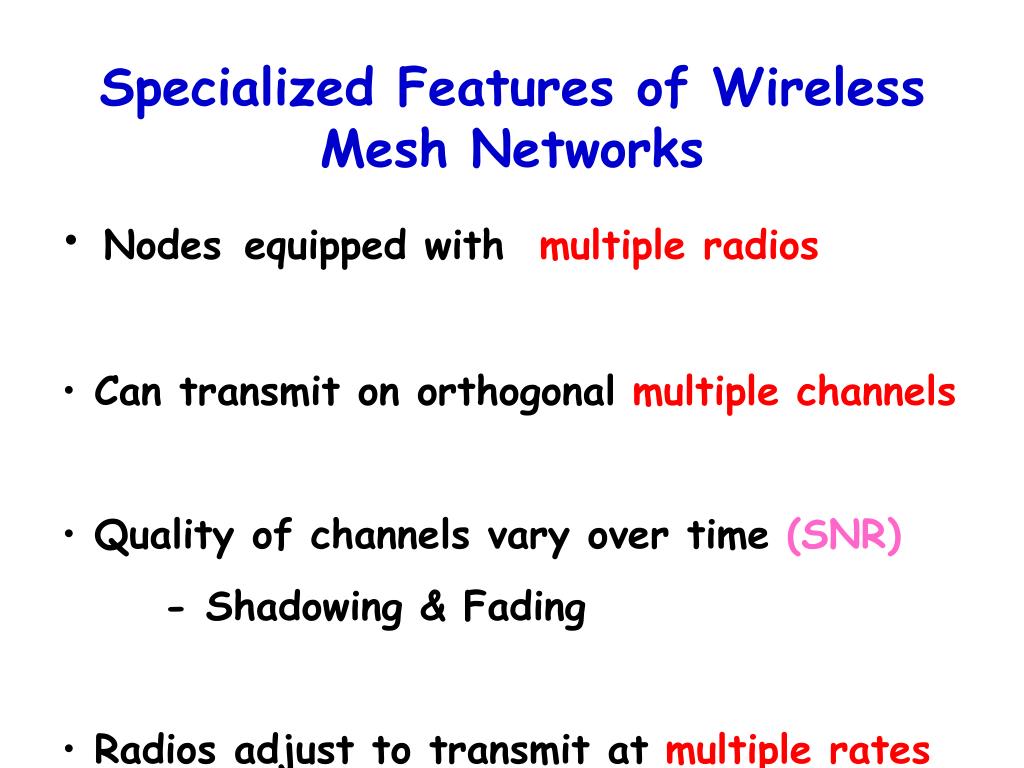 Specialized Features of Wireless Mesh Networks

• Nodes equipped with multiple radios

• Can transmit on orthogonal multiple channels

• Quality of channels vary over time (SNR)

- Shadowing & Fading

• Radios adjust to transmit at multiple rates